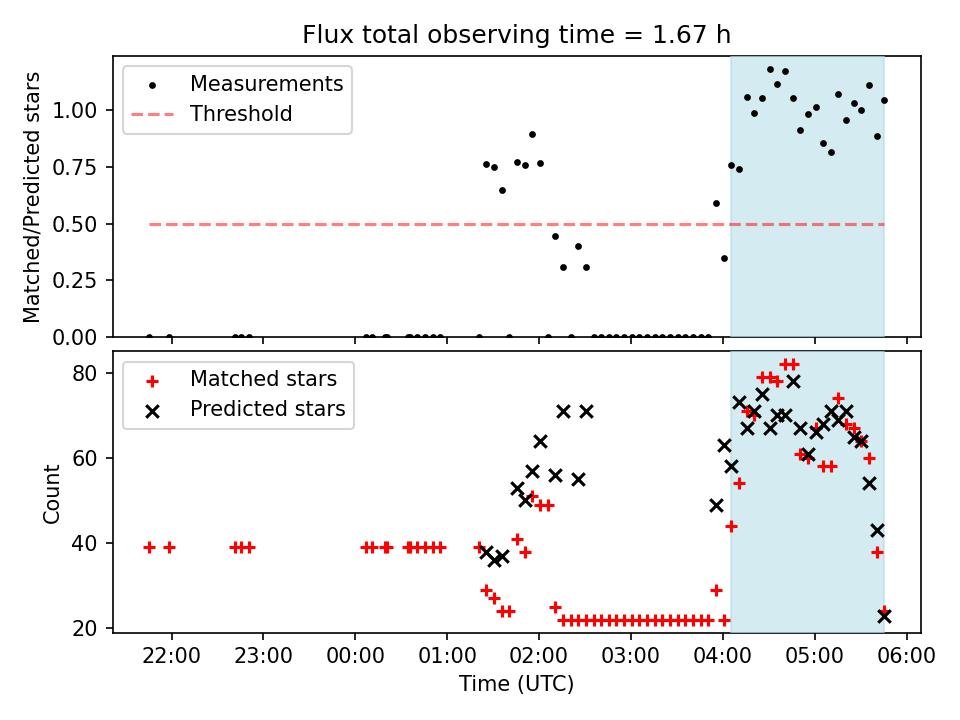 Flux total observing time = 1.67 h

Measurements
Threshold

Matched/Predicted stars

1.00
0.75
0.50
0.25
0.00

Matched stars
Predicted stars

Count

80
60
40
20

22:00 23:00 00:00 01:00 02:00 03:00 04:00 05:00 06:00

Time (UTC)